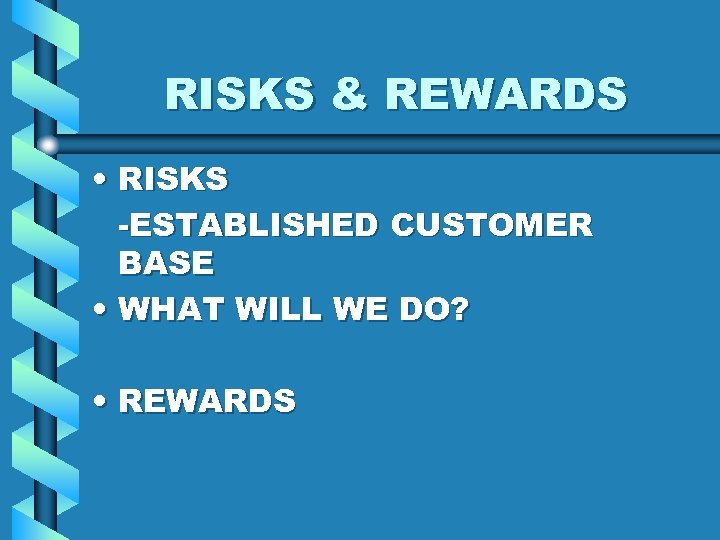 RISKS & REWARDS

• RISKS

-ESTABLISHED CUSTOMER BASE

• WHAT WILL WE DO?

• REWARDS